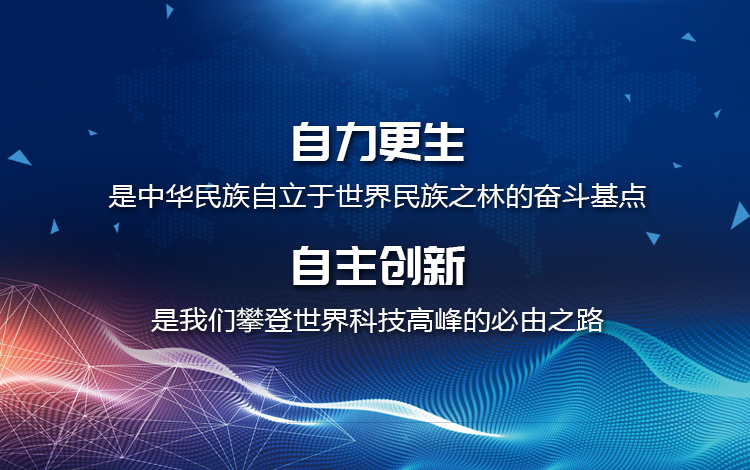 自力更生

是中华民族自立于世界民族之林的奋斗基点

自主创新

是我们攀登世界科技高峰的必由之路